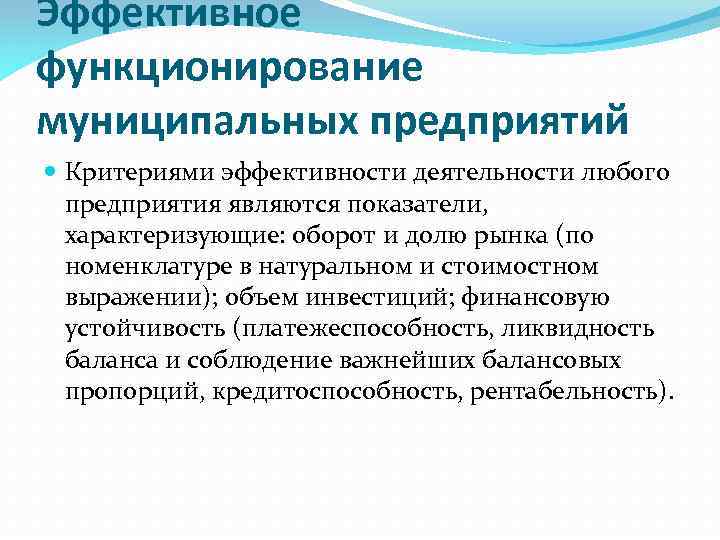 Эффективное функционирование муниципальных предприятий

Критериями эффективности деятельности любого предприятия являются показатели, характеризующие: оборот и долю рынка (по номенклатуре в натуральном и стоимостном выражении); объем инвестиций; финансовую устойчивость (платежеспособность, ликвидность баланса и соблюдение важнейших балансовых пропорций, кредитоспособность, рентабельность).